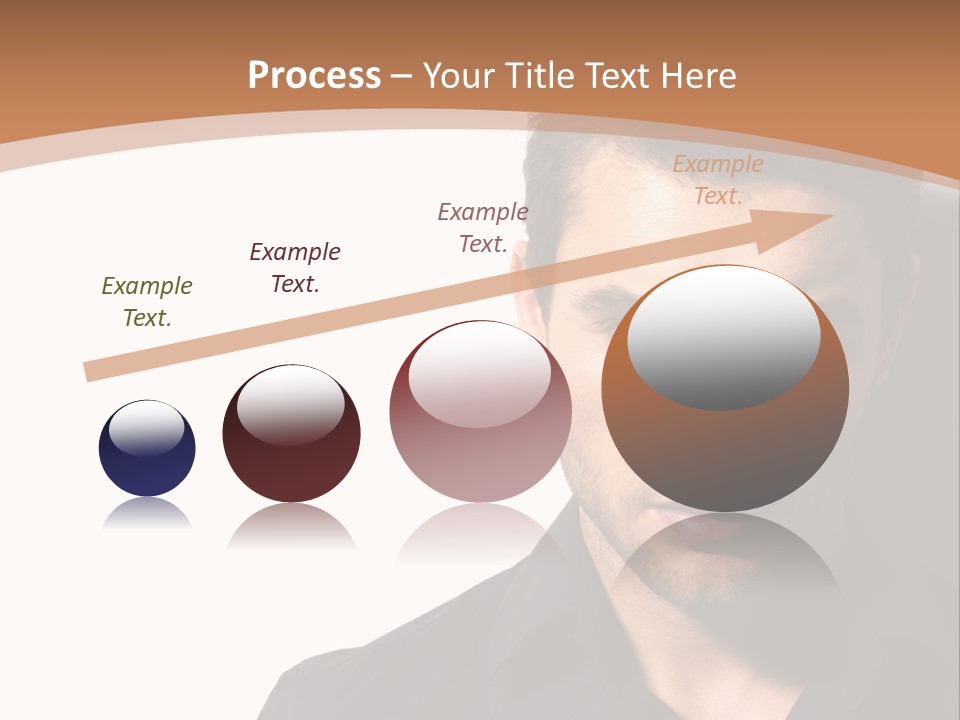 Process – Your Title Text Here

Example Text.

Example Text.

Example Text.

Example Text.